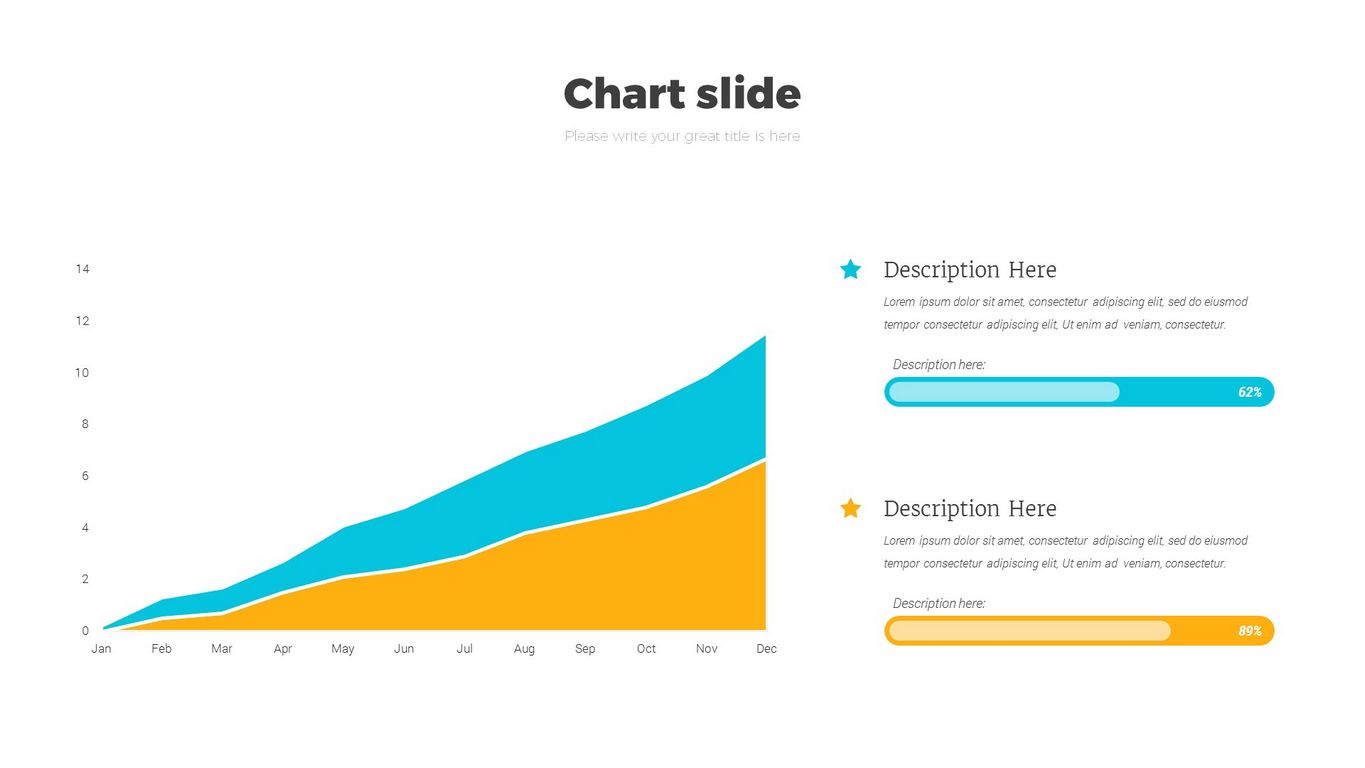 Chart slide

Please write your great title is here

14
12
10
8
6
4
2
0

Jan Feb Mar Apr May Jun Jul Aug Sep Oct Nov Dec

Description Here

Lorem ipsum dolor sit amet, consectetur adipiscing elit, sed do eiusmod tempor consectetur adipiscing elit, Ut enim ad veniam, consectetur.

Description here:

62%

Description Here

Lorem ipsum dolor sit amet, consectetur adipiscing elit, sed do eiusmod tempor consectetur adipiscing elit, Ut enim ad veniam, consectetur.

Description here:

89%